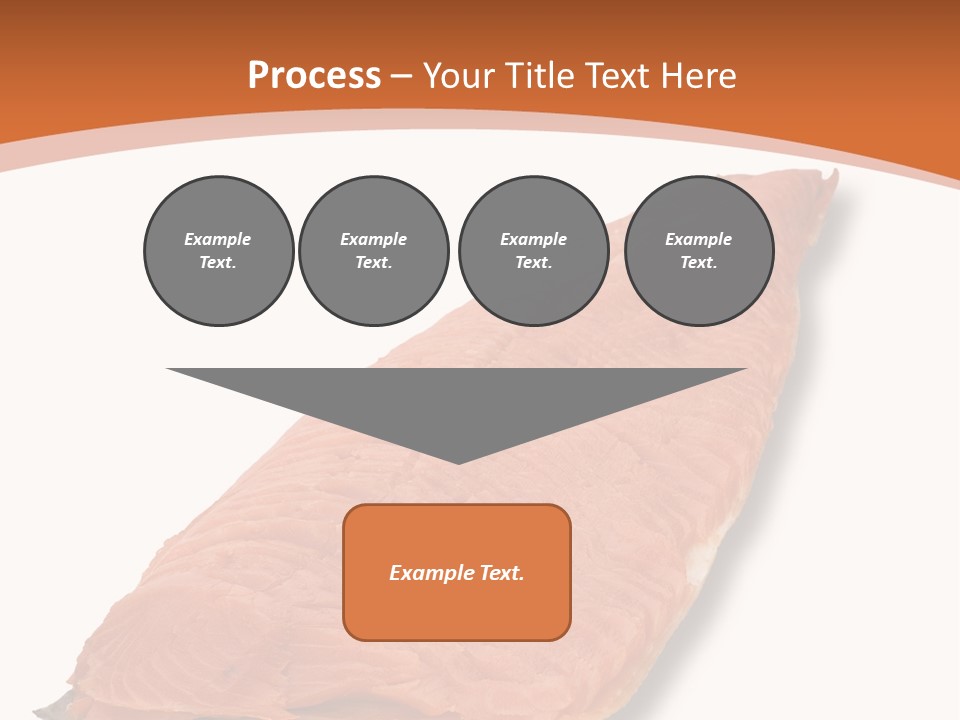 Process – Your Title Text Here

Example Text.

Example Text.

Example Text.

Example Text.

Example Text.